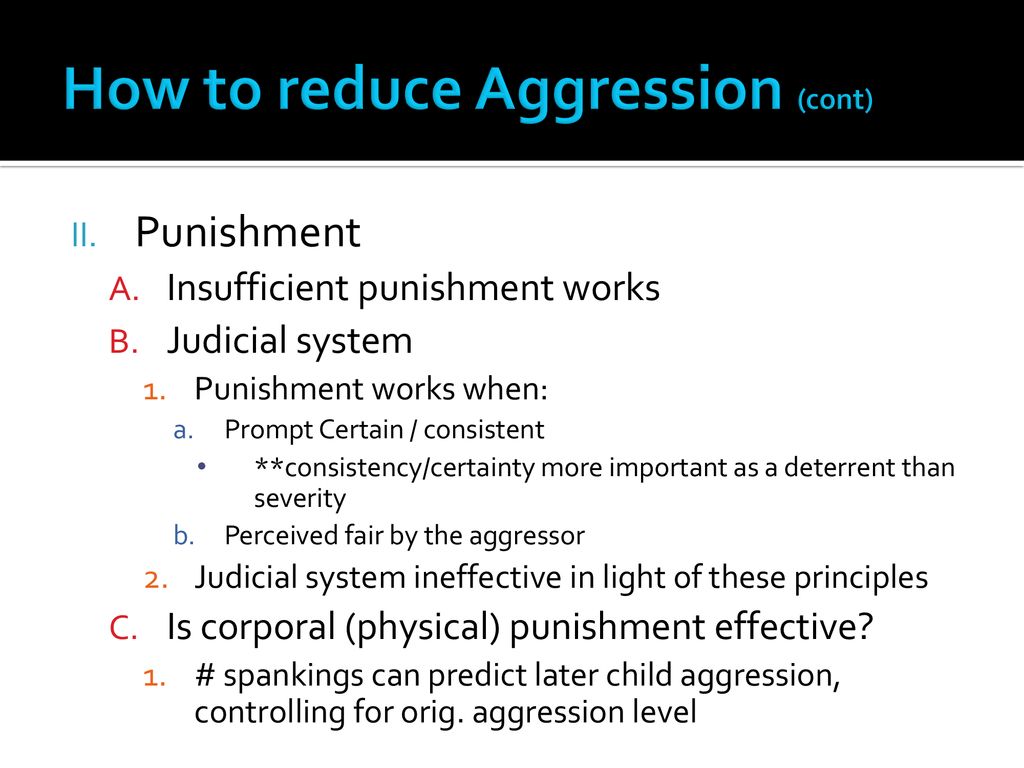 How to reduce Aggression (cont)

II. Punishment
A. Insufficient punishment works
B. Judicial system
1. Punishment works when:
a. Prompt Certain / consistent
• **consistency/certainty more important as a deterrent than severity
b. Perceived fair by the aggressor
2. Judicial system ineffective in light of these principles
C. Is corporal (physical) punishment effective?
1. # spankings can predict later child aggression, controlling for orig. aggression level